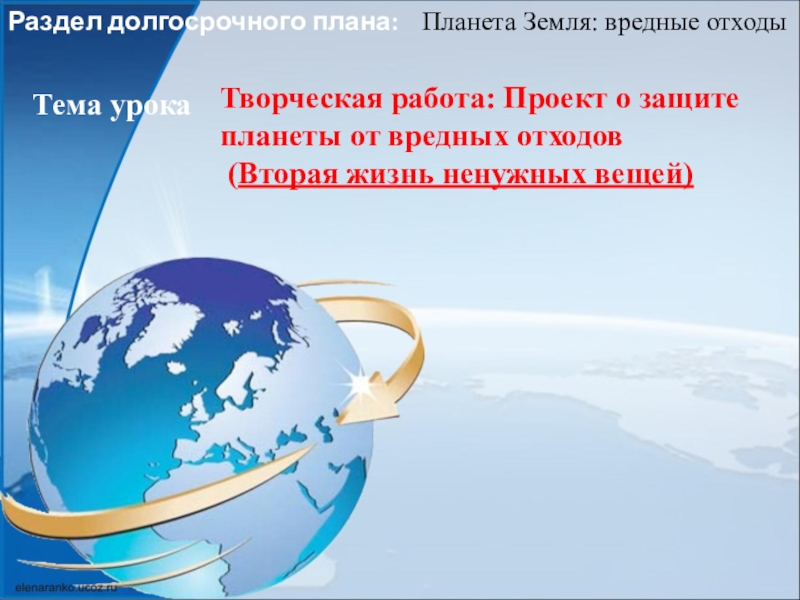 Раздел долгосрочного плана: Планета Земля: вредные отходы

Тема урока

Творческая работа: Проект о защите планеты от вредных отходов
(Вторая жизнь ненужных вещей)

elenaranko.ucoz.ru